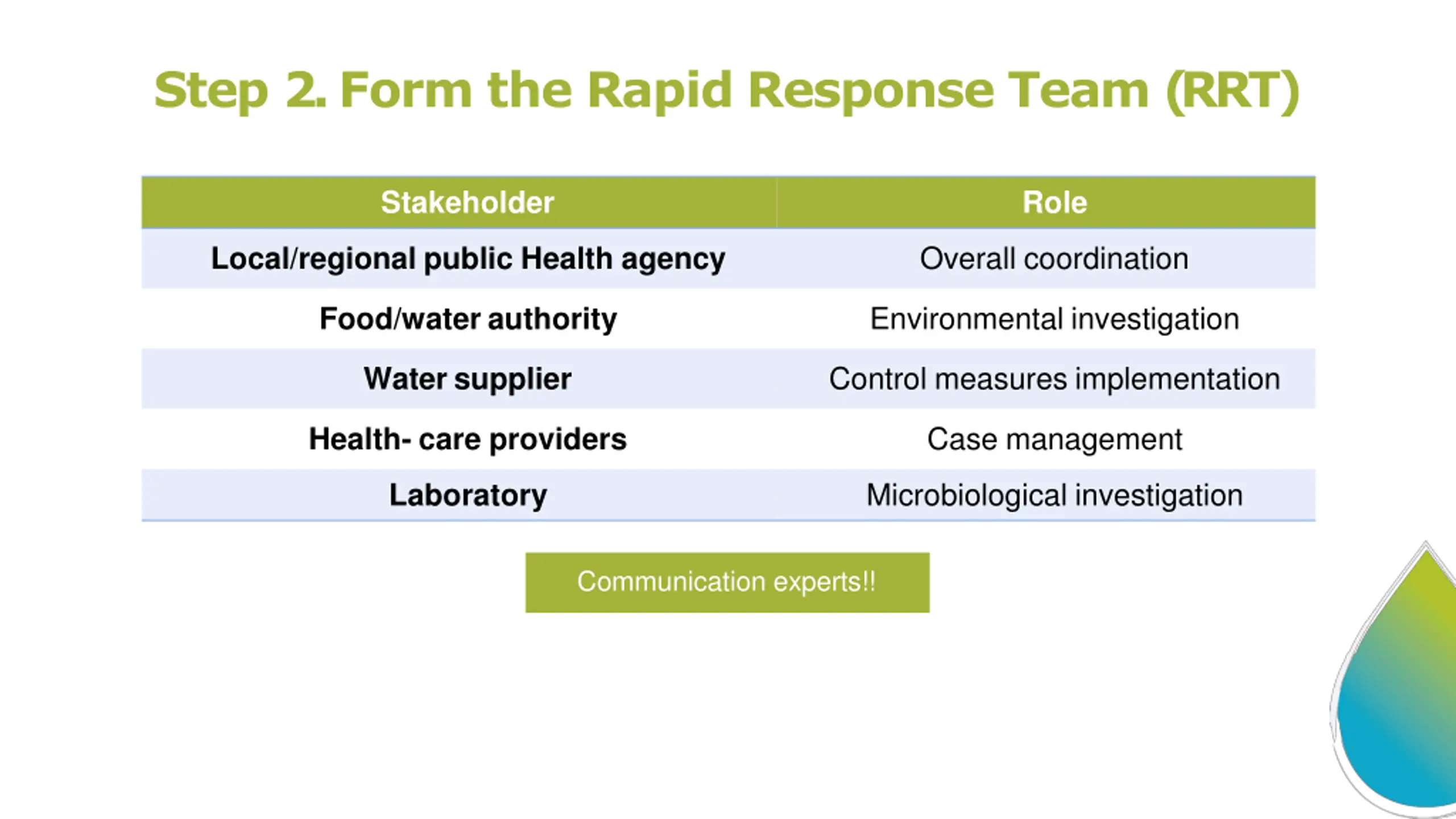 Step 2. Form the Rapid Response Team (RRT)

| Stakeholder | Role |
|---|---|
| Local/regional public Health agency | Overall coordination |
| Food/water authority | Environmental investigation |
| Water supplier | Control measures implementation |
| Health- care providers | Case management |
| Laboratory | Microbiological investigation |

Communication experts!!